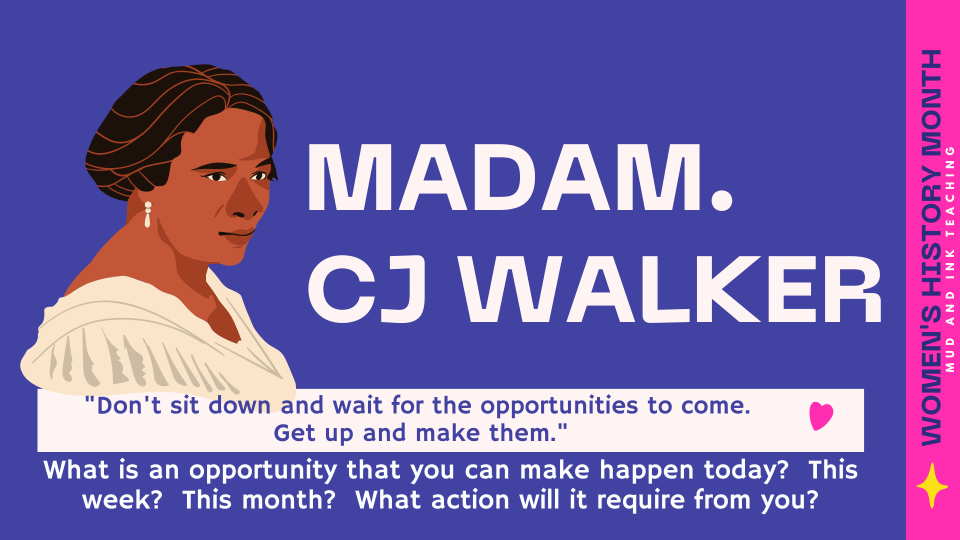 MADAM. CJ WALKER

"Don't sit down and wait for the opportunities to come. Get up and make them."

What is an opportunity that you can make happen today? This week? This month? What action will it require from you?

WOMEN'S HISTORY MONTH
MUD AND INK TEACHING